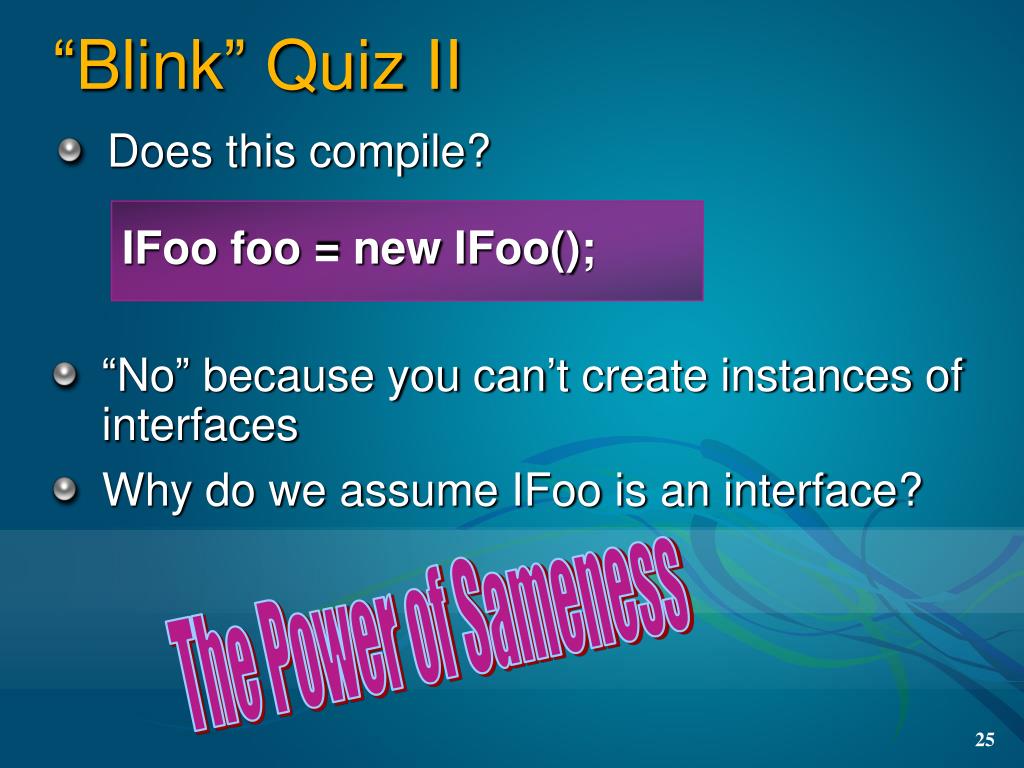 “Blink” Quiz II

Does this compile?

IFoo foo = new IFoo();

“No” because you can’t create instances of interfaces

Why do we assume IFoo is an interface?

The Power of Sameness

25